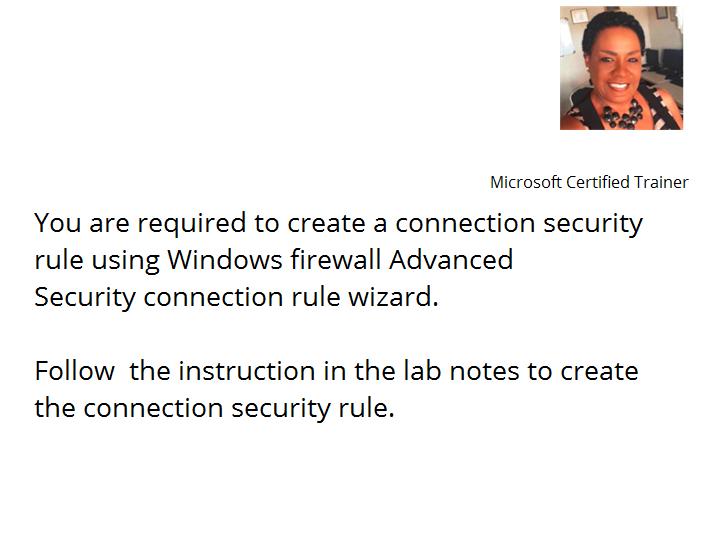 Microsoft Certified Trainer

You are required to create a connection security rule using Windows firewall Advanced Security connection rule wizard.

Follow  the instruction in the lab notes to create the connection security rule.